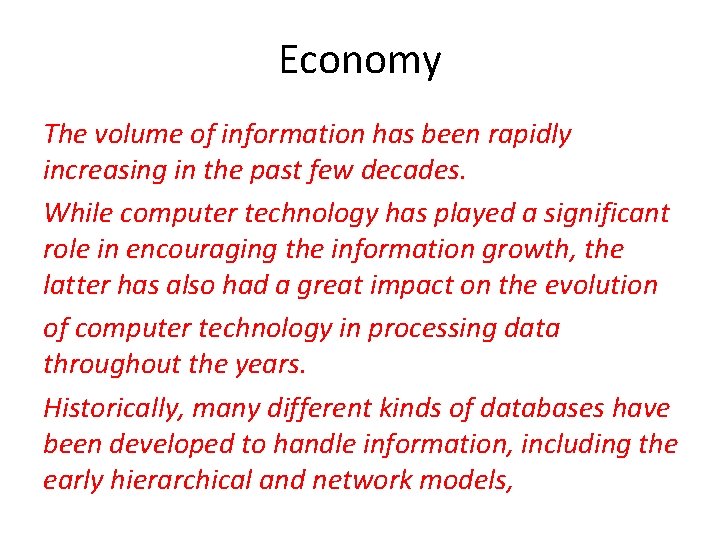 Economy

The volume of information has been rapidly increasing in the past few decades.

While computer technology has played a significant role in encouraging the information growth, the latter has also had a great impact on the evolution of computer technology in processing data throughout the years.

Historically, many different kinds of databases have been developed to handle information, including the early hierarchical and network models,